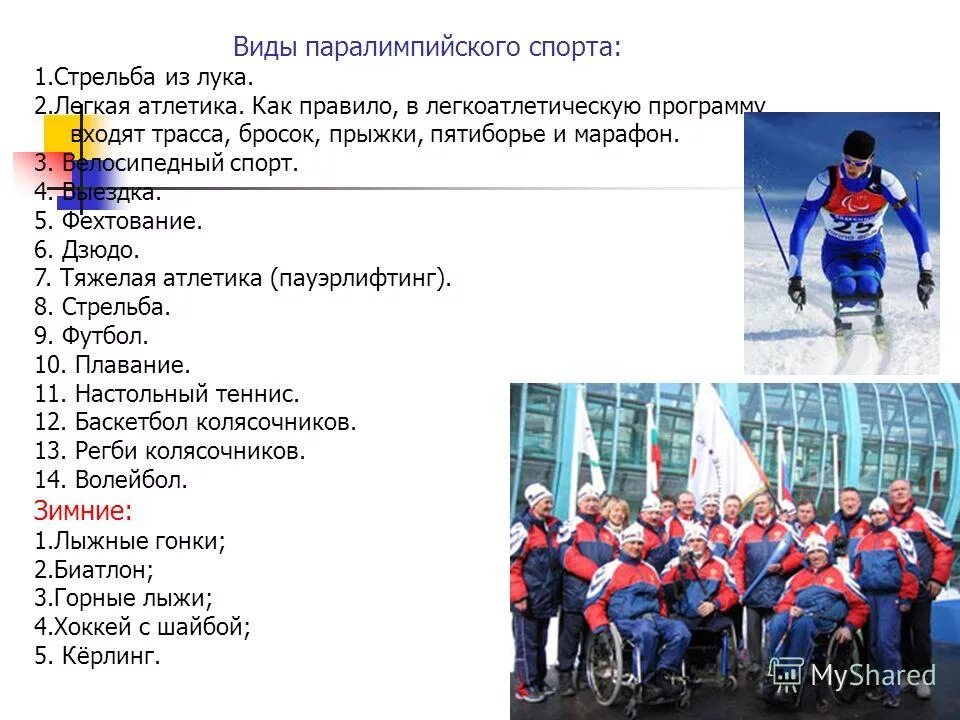 Виды паралимпийского спорта:
1.Стрельба из лука.
2.Легкая атлетика. Как правило, в легкоатлетическую программу входят трасса, бросок, прыжки, пятиборье и марафон.
3. Велосипедный спорт.
4. Выездка.
5. Фехтование.
6. Дзюдо.
7. Тяжелая атлетика (пауэрлифтинг).
8. Стрельба.
9. Футбол.
10. Плавание.
11. Настольный теннис.
12. Баскетбол колясочников.
13. Регби колясочников.
14. Волейбол.
Зимние:
1.Лыжные гонки;
2.Биатлон;
3.Горные лыжи;
4.Хоккей с шайбой;
5. Кёрлинг.

25

MyShared